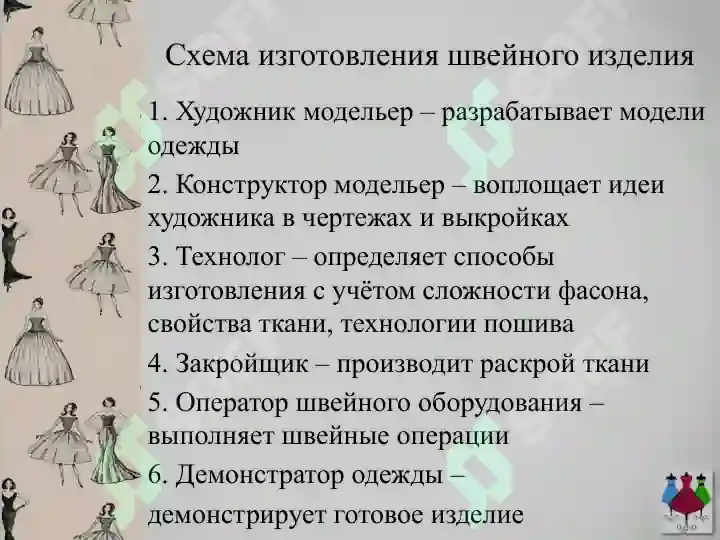 Схема изготовления швейного изделия

1. Художник модельер – разрабатывает модели одежды

2. Конструктор модельер – воплощает идеи художника в чертежах и выкройках

3. Технолог – определяет способы изготовления с учётом сложности фасона, свойства ткани, технологии пошива

4. Закройщик – производит раскрой ткани

5. Оператор швейного оборудования – выполняет швейные операции

6. Демонстратор одежды –

демонстрирует готовое изделие